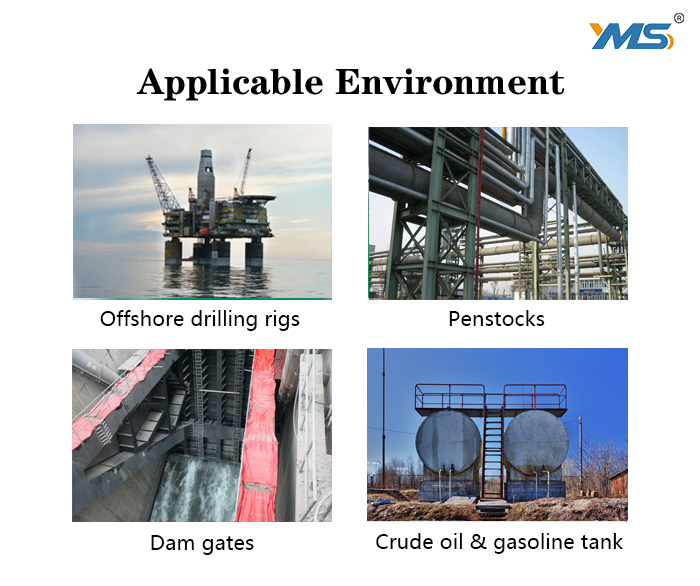 YMS®

Applicable Environment

Offshore drilling rigs

Penstocks

Dam gates

Crude oil & gasoline tank